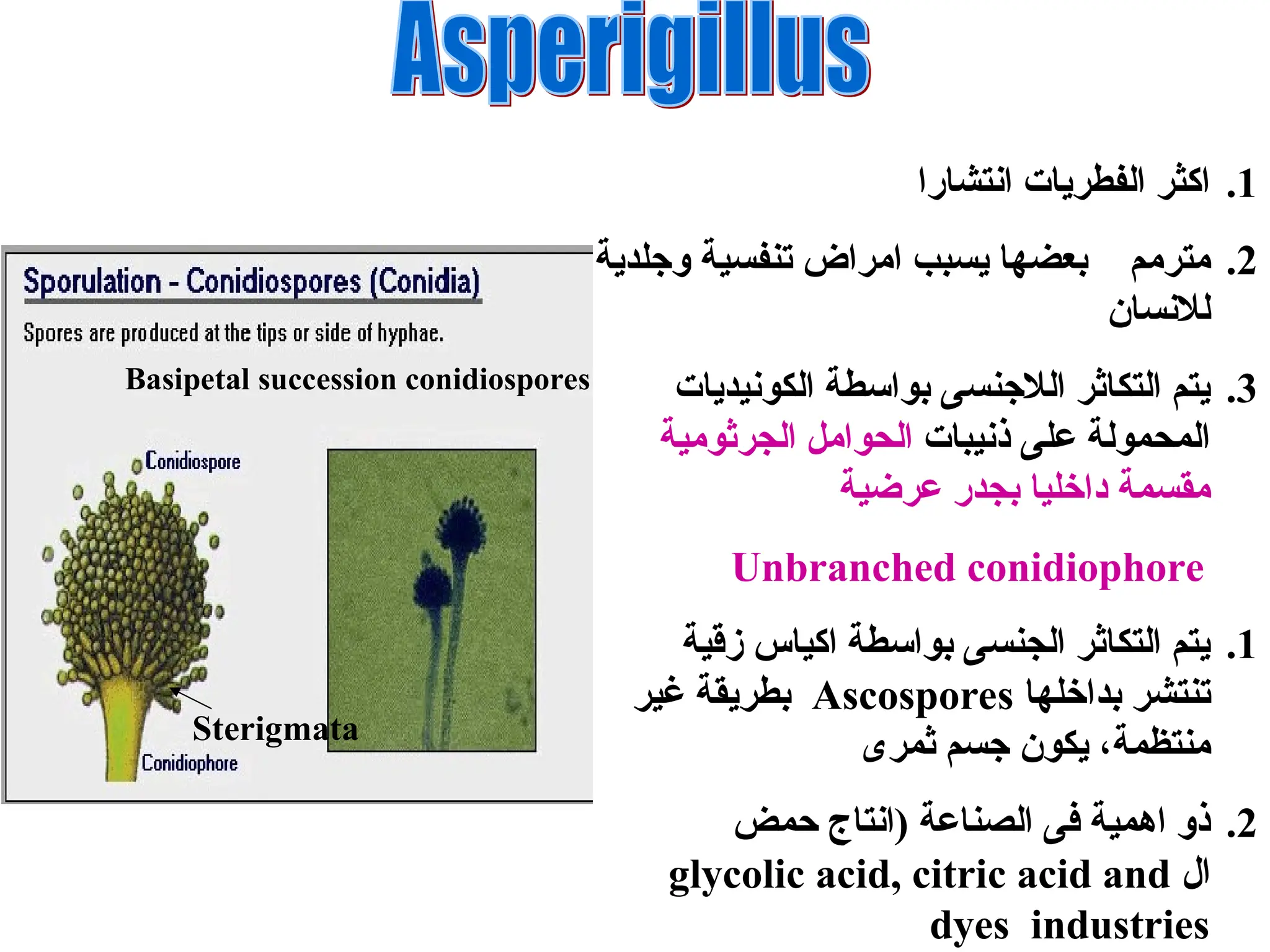 Asperigillus

1. اكثر الفطريات انتشارا

2. مترمم بعضها يسبب امراض تنفسية وجلدية للانسان

3. يتم التكاثر اللاجنسى بواسطة الكونيديات المحمولة على ذنيبات الحوامل الجرثومية مقسمة داخليا بجدر عرضية

Unbranched conidiophore

1. يتم التكاثر الجنسى بواسطة اكياس زقية تنتشر بداخلها Ascospores بطريقة غير منتظمة، يكون جسم ثمرى

2. ذو اهمية فى الصناعة (انتاج حمض ال glycolic acid, citric acid and dyes industries

Sporulation - Conidiospores (Conidia)

Spores are produced at the tips or side of hyphae.

Basipetal succession conidiospores

Conidiospore

Sterigmata

Conidiophore